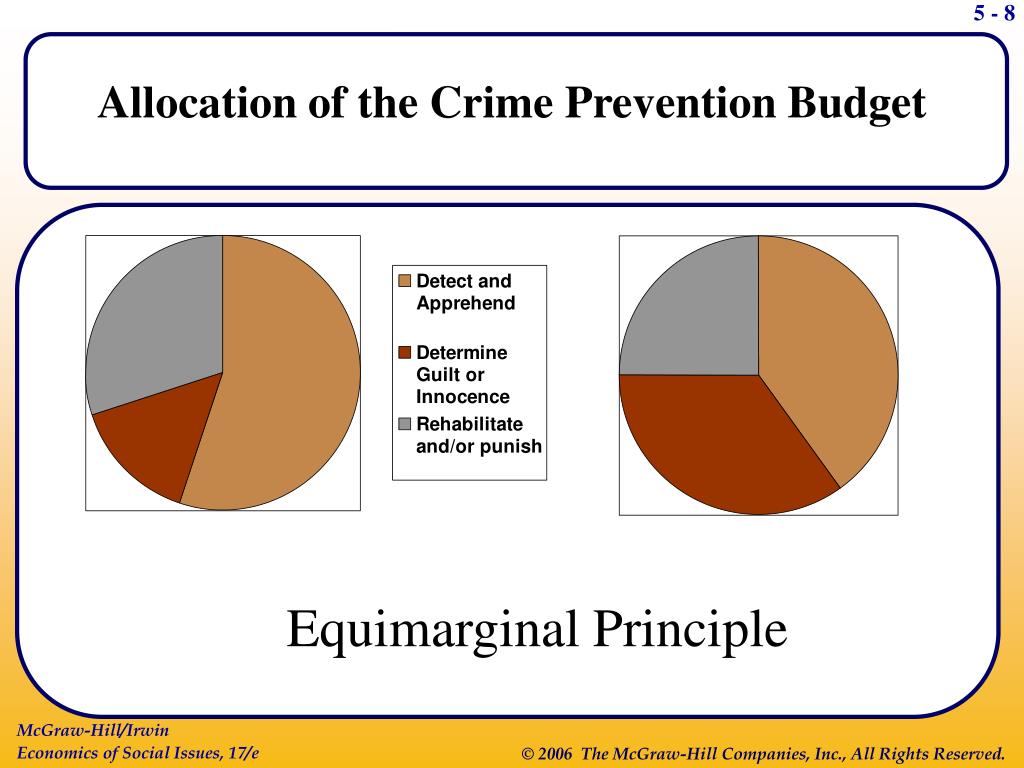 5 - 8

Allocation of the Crime Prevention Budget

Detect and Apprehend
Determine Guilt or Innocence
Rehabilitate and/or punish

Equimarginal Principle

McGraw-Hill/Irwin
Economics of Social Issues, 17/e

© 2006 The McGraw-Hill Companies, Inc., All Rights Reserved.